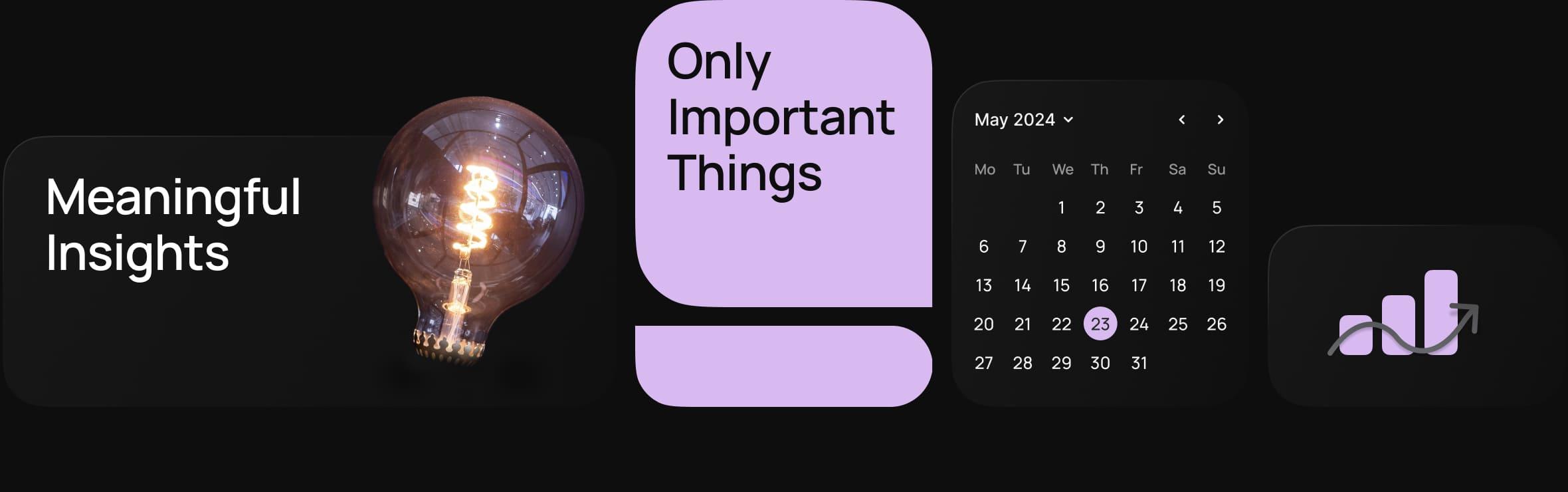 Meaningful Insights

Only Important Things

May 2024

| Mo | Tu | We | Th | Fr | Sa | Su |
|---|---|---|---|---|---|---|
| | | 1 | 2 | 3 | 4 | 5 |
| 6 | 7 | 8 | 9 | 10 | 11 | 12 |
| 13 | 14 | 15 | 16 | 17 | 18 | 19 |
| 20 | 21 | 22 | 23 | 24 | 25 | 26 |
| 27 | 28 | 29 | 30 | 31 | | |